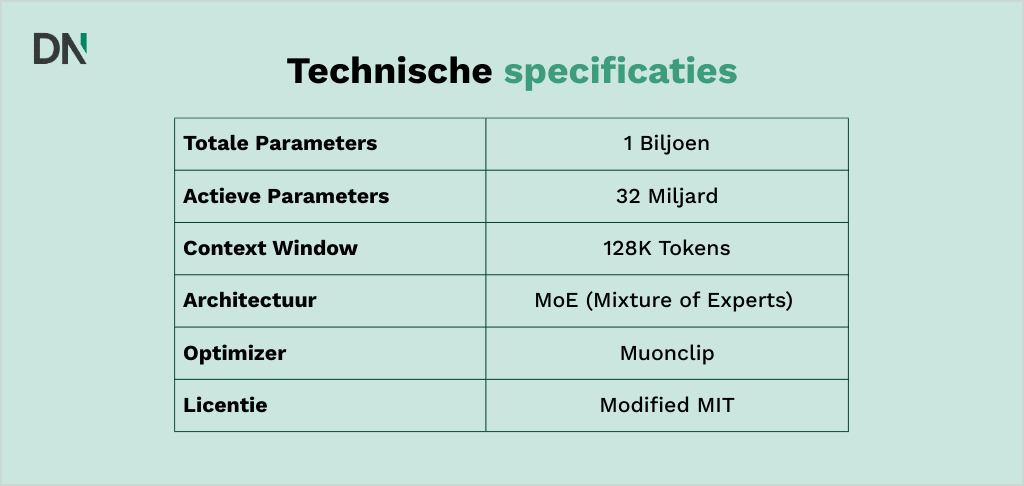 DN

Technische specificaties

| Totale Parameters | 1 Biljoen |
|---|---|
| Actieve Parameters | 32 Miljard |
| Context Window | 128K Tokens |
| Architectuur | MoE (Mixture of Experts) |
| Optimizer | Muonclip |
| Licentie | Modified MIT |